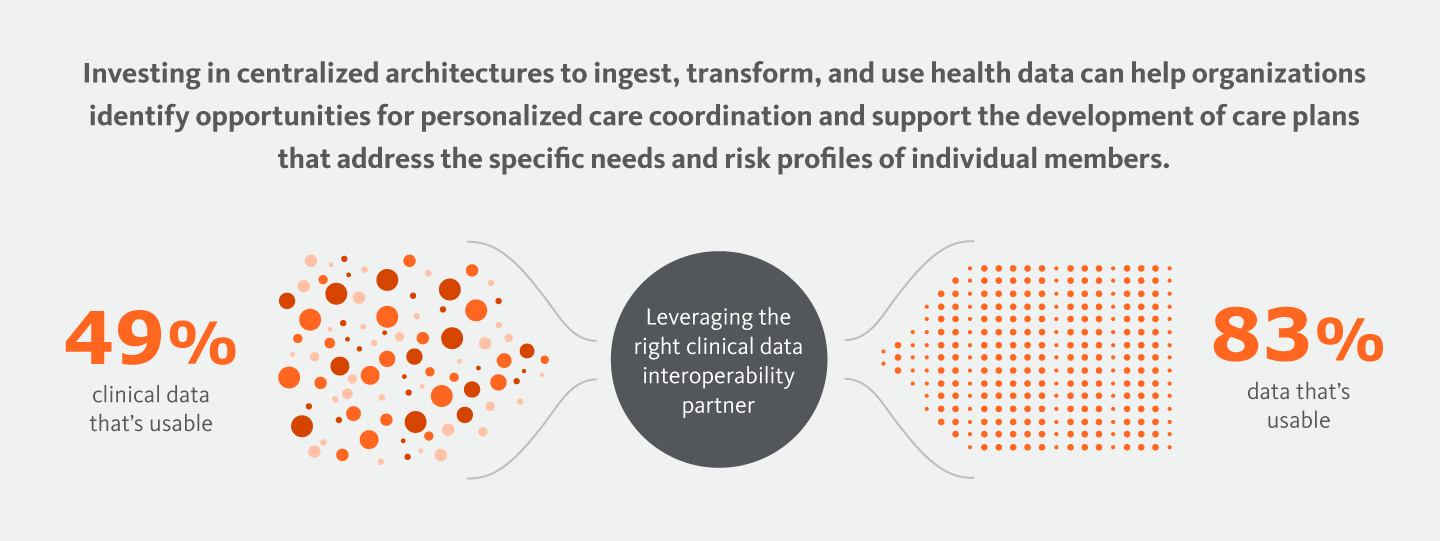 Investing in centralized architectures to ingest, transform, and use health data can help organizations identify opportunities for personalized care coordination and support the development of care plans that address the specific needs and risk profiles of individual members.

49%
clinical data that's usable

Leveraging the right clinical data interoperability partner

83%
data that's usable